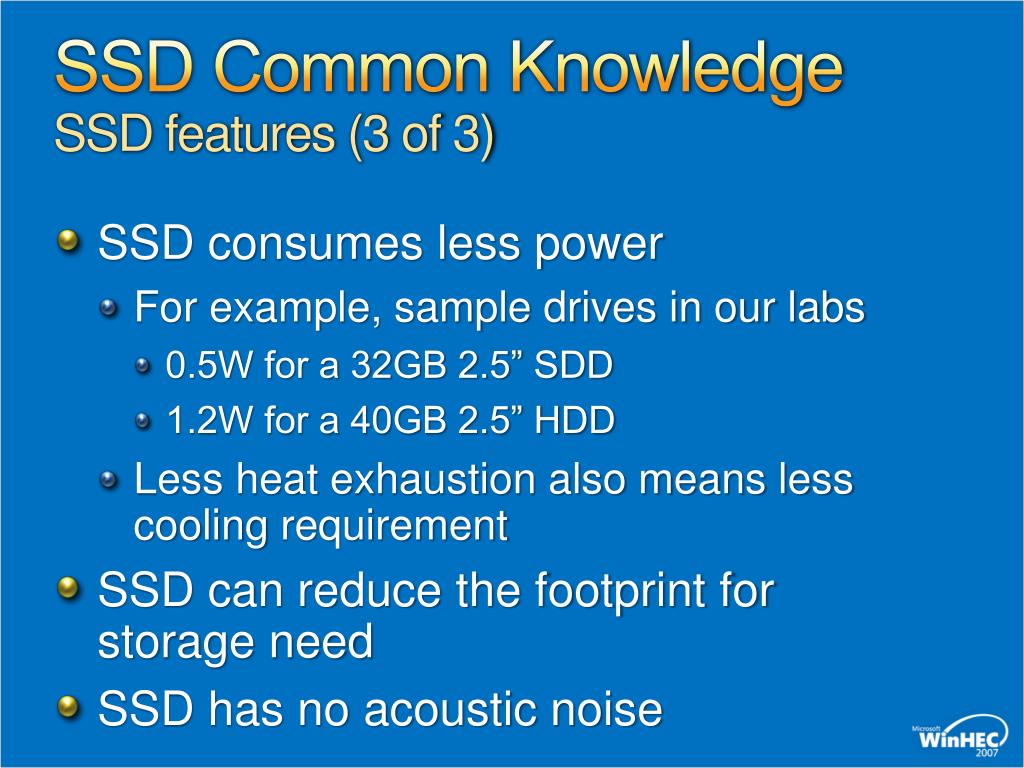 SSD Common Knowledge
SSD features (3 of 3)

SSD consumes less power

For example, sample drives in our labs

0.5W for a 32GB 2.5” SDD

1.2W for a 40GB 2.5” HDD

Less heat exhaustion also means less cooling requirement

SSD can reduce the footprint for storage need

SSD has no acoustic noise

Microsoft WinHEC 2007